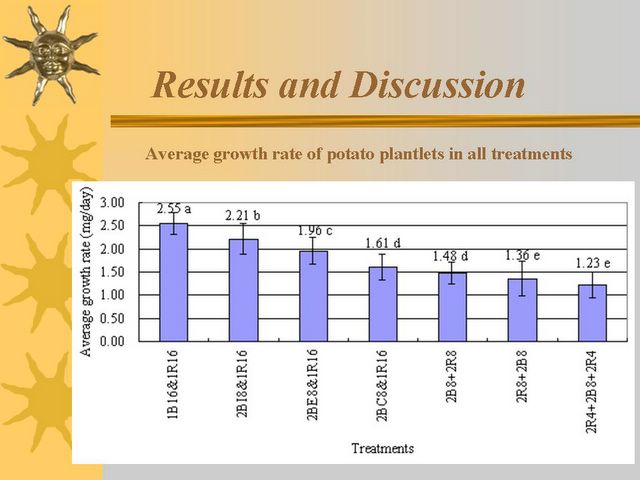 Results and Discussion

Average growth rate of potato plantlets in all treatments

Average growth rate (mg/day)

3.00
2.50
2.00
1.50
1.00
0.50
0.00

2.55 a
2.21 b
1.96 c
1.61 d
1.48 d
1.36 e
1.23 e

1B16&1R16
2BI8&1R16
2BE8&1R16
2BC8&1R16
2B8+2R8
2R8+2B8
2R4+2B8+2R4

Treatments